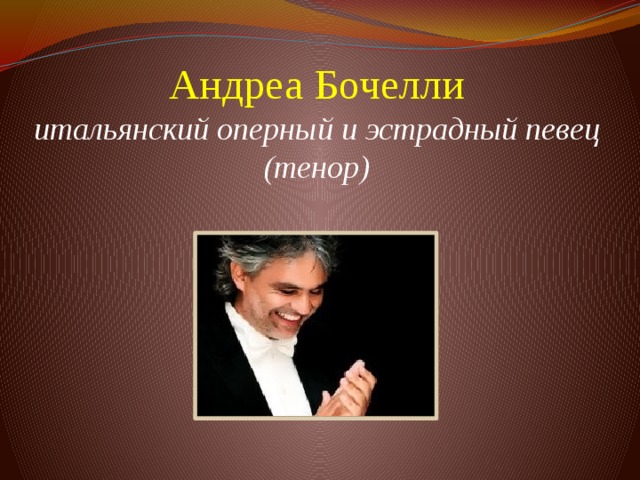 Андреа Бочелли
итальянский оперный и эстрадный певец (тенор)